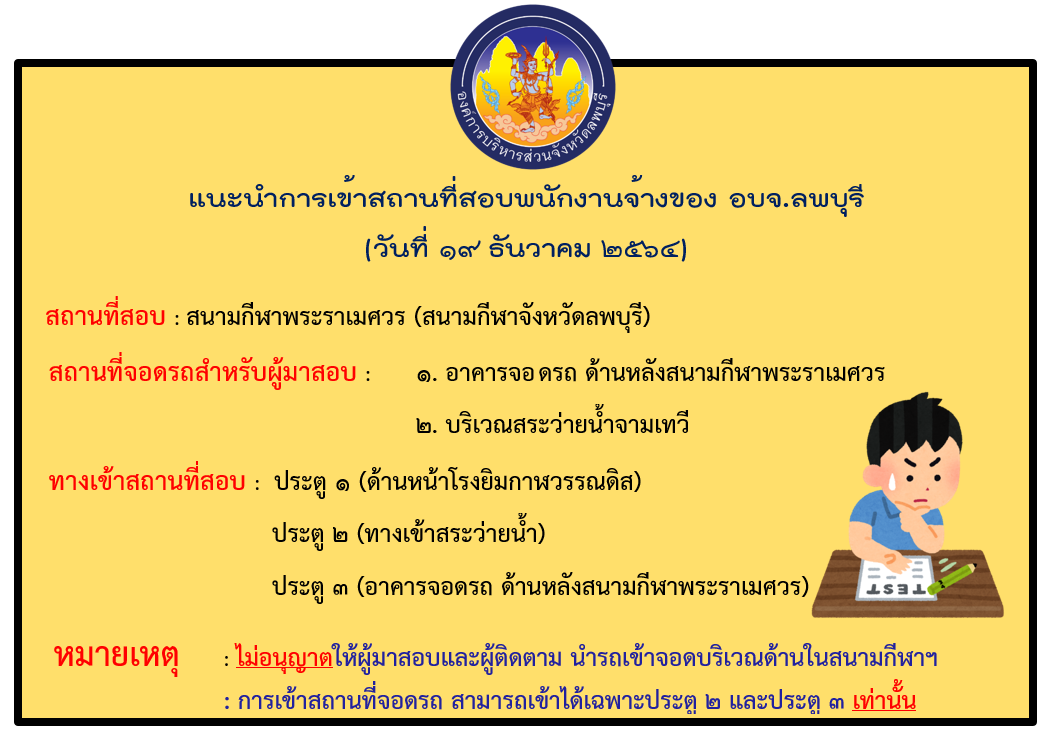 องค์การบริหารส่วนจังหวัดลพบุรี

แนะนำการเข้าสถานที่สอบพนักงานจ้างของ อบจ.ลพบุรี
(วันที่ ๑๙ ธันวาคม ๒๕๖๔)

สถานที่สอบ : สนามกีฬาพระราเมศวร (สนามกีฬาจังหวัดลพบุรี)

สถานที่จอดรถสำหรับผู้มาสอบ : ๑. อาคารจอดรถ ด้านหลังสนามกีฬาพระราเมศวร

๒. บริเวณสระว่ายน้ำจามเทวี

ทางเข้าสถานที่สอบ : ประตู ๑ (ด้านหน้าโรงยิมกาหวรรณดิส)

ประตู ๒ (ทางเข้าสระว่ายน้ำ)

ประตู ๓ (อาคารจอดรถ ด้านหลังสนามกีฬาพระราเมศวร)

TEST

หมายเหตุ : ไม่อนุญาตให้ผู้มาสอบและผู้ติดตาม นำรถเข้าจอดบริเวณด้านในสนามกีฬาฯ

: การเข้าสถานที่จอดรถ สามารถเข้าได้เฉพาะประตู ๒ และประตู ๓ เท่านั้น